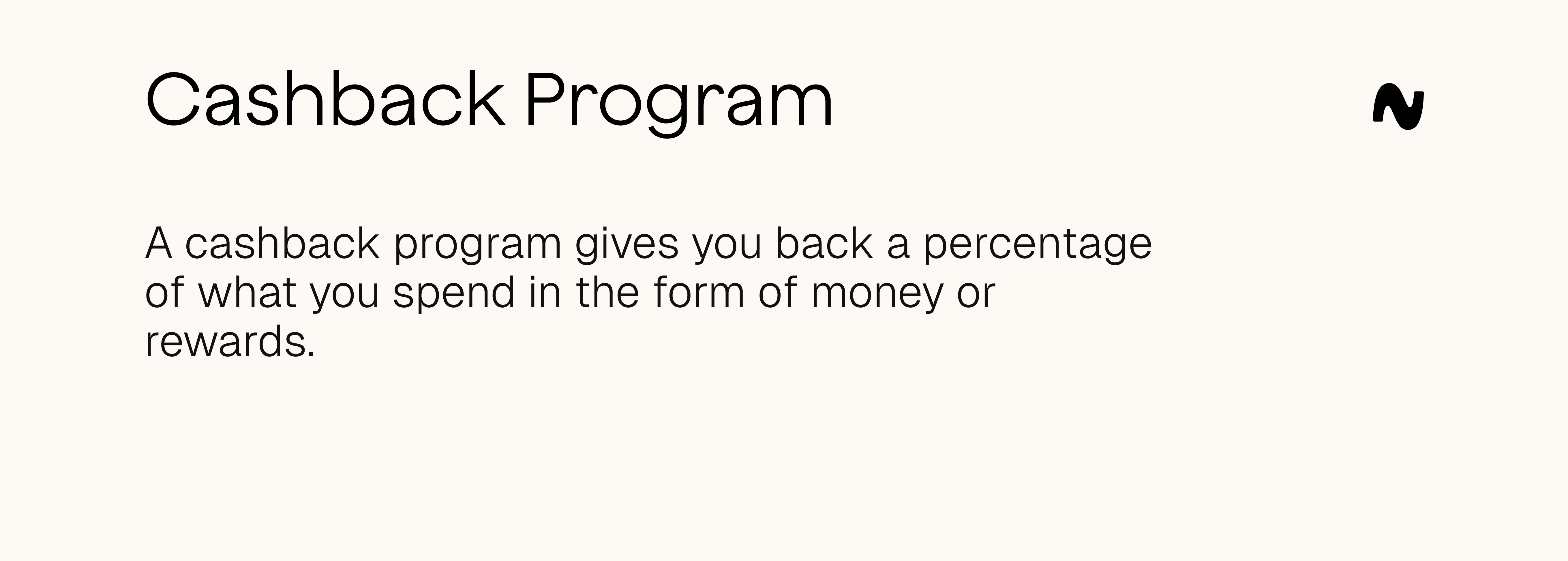 Cashback Program

A cashback program gives you back a percentage of what you spend in the form of money or rewards.